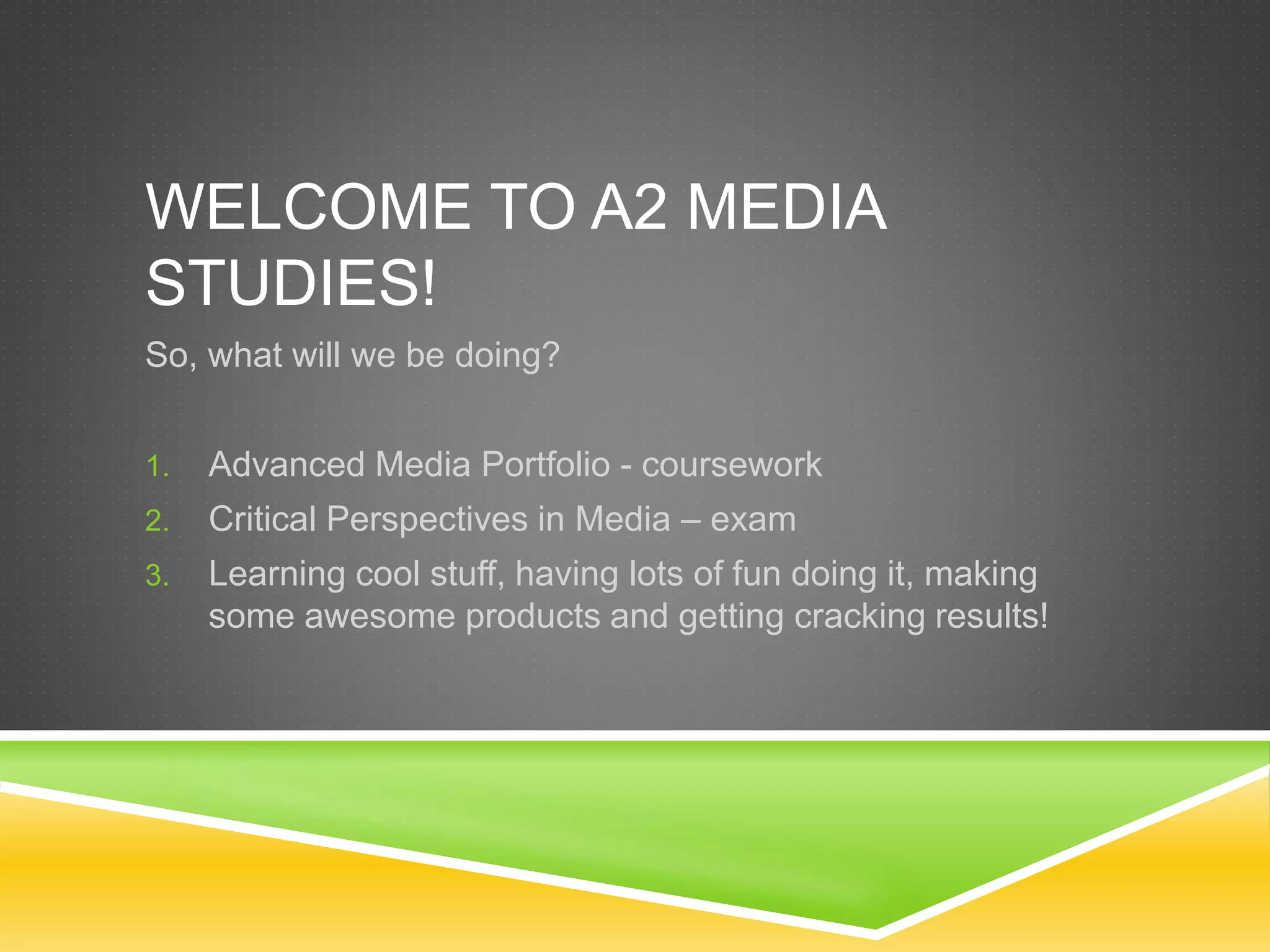 WELCOME TO A2 MEDIA STUDIES!

So, what will we be doing?

1. Advanced Media Portfolio - coursework
2. Critical Perspectives in Media – exam
3. Learning cool stuff, having lots of fun doing it, making some awesome products and getting cracking results!